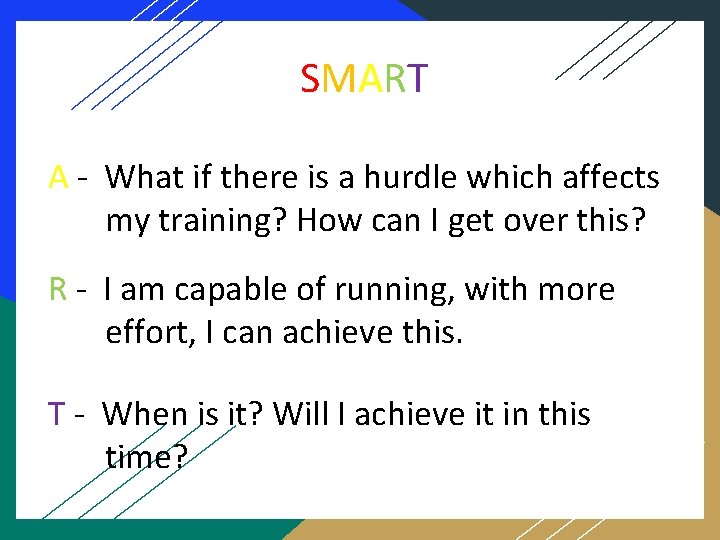 SMART

A - What if there is a hurdle which affects my training? How can I get over this?

R - I am capable of running, with more effort, I can achieve this.

T - When is it? Will I achieve it in this time?